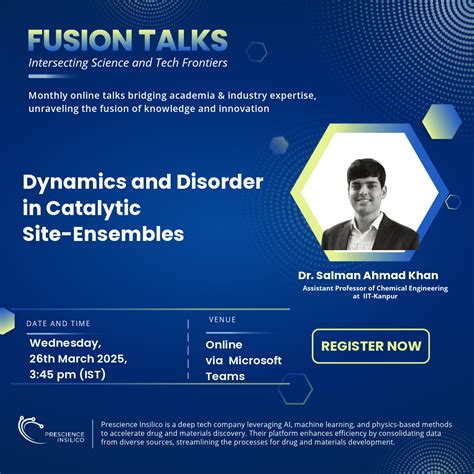 FUSION TALKS
Intersecting Science and Tech Frontiers

Monthly online talks bridging academia & industry expertise, unraveling the fusion of knowledge and innovation

Dynamics and Disorder in Catalytic Site-Ensembles

Dr. Salman Ahmad Khan
Assistant Professor of Chemical Engineering at IIT-Kanpur

DATE AND TIME
Wednesday, 26th March 2025, 3:45 pm (IST)

VENUE
Online via Microsoft Teams

REGISTER NOW

PRESCIENCE INSILICO

Prescience Insilico is a deep tech company leveraging AI, machine learning, and physics-based methods to accelerate drug and materials discovery. Their platform enhances efficiency by consolidating data from diverse sources, streamlining the processes for drug and materials development.